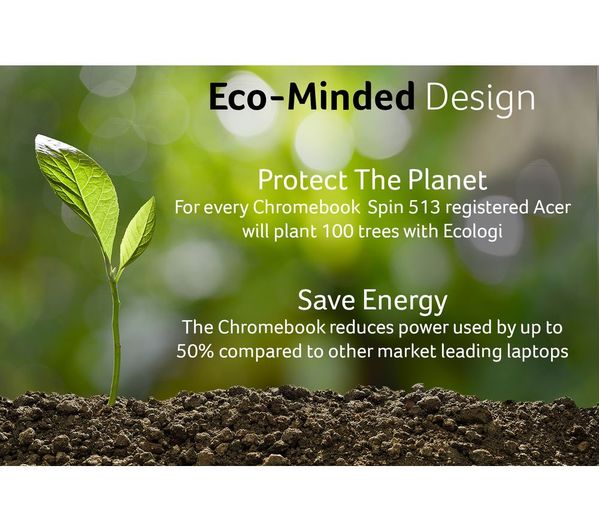 Eco-Minded Design

Protect The Planet
For every Chromebook Spin 513 registered Acer will plant 100 trees with Ecologi

Save Energy
The Chromebook reduces power used by up to 50% compared to other market leading laptops